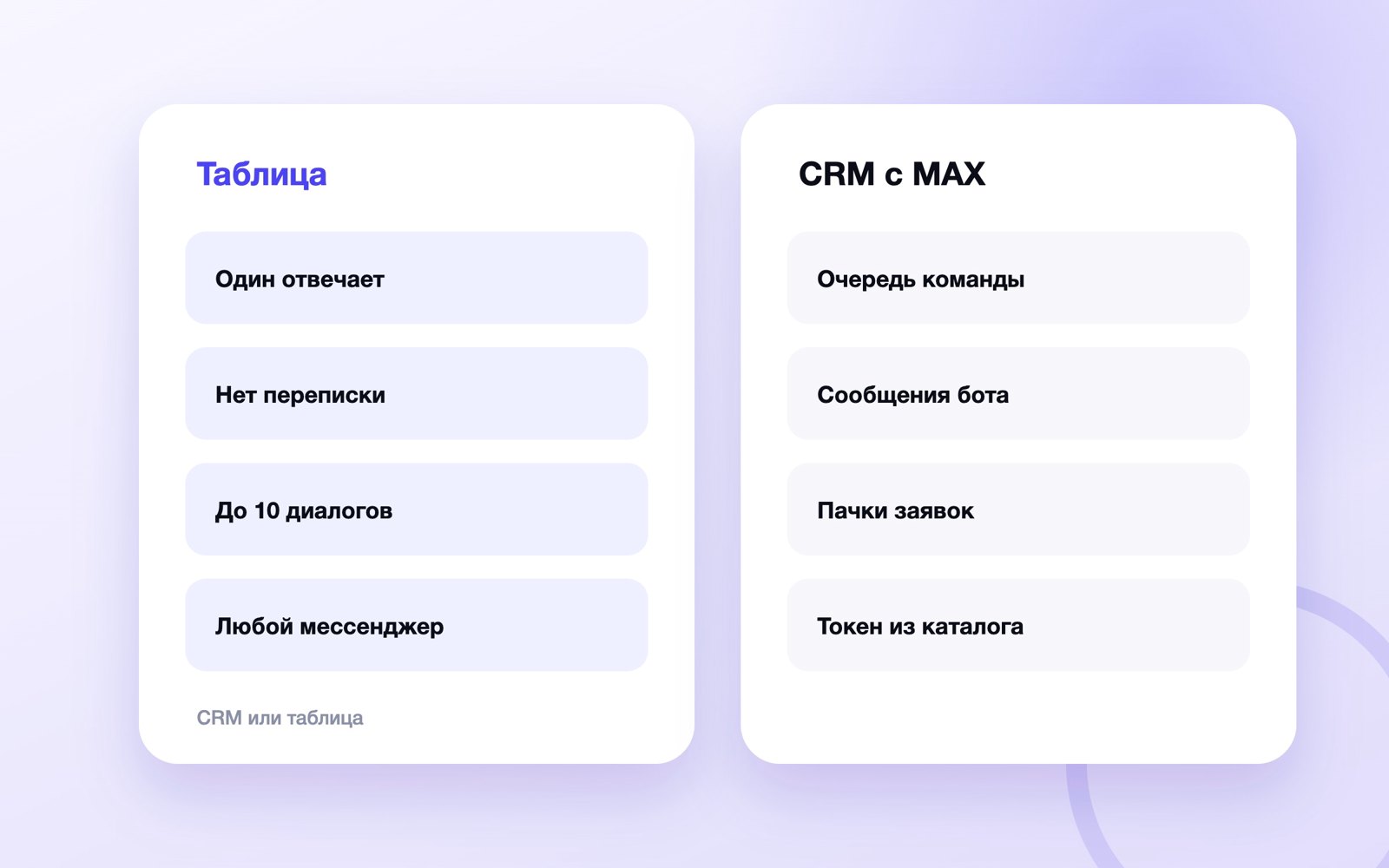 Таблица

Один отвечает

Нет переписки

До 10 диалогов

Любой мессенджер

CRM или таблица

CRM с MAX

Очередь команды

Сообщения бота

Пачки заявок

Токен из каталога